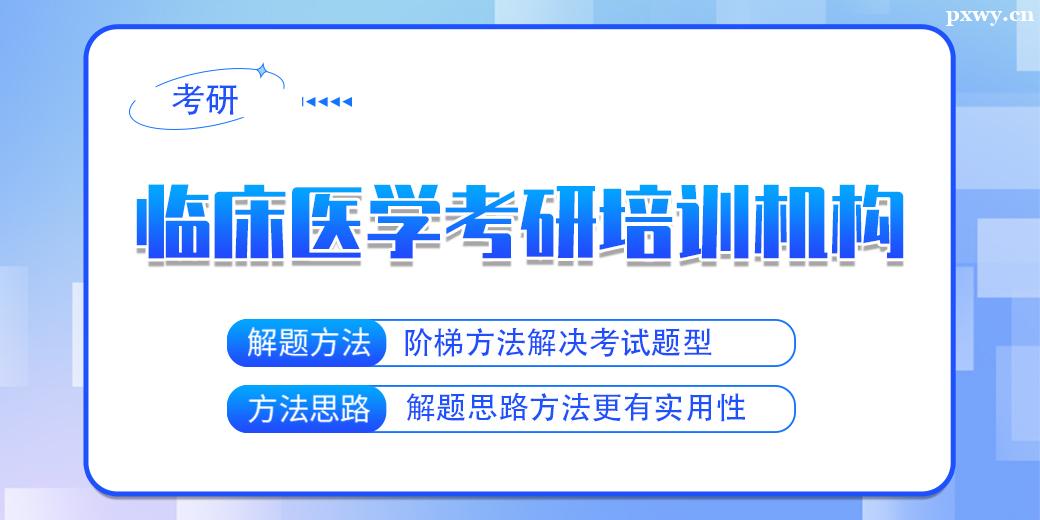 pxwy.cn

考研

临床医学考研培训机构

解题方法 阶梯方法解决考试题型

方法思路 解题思路方法更有实用性